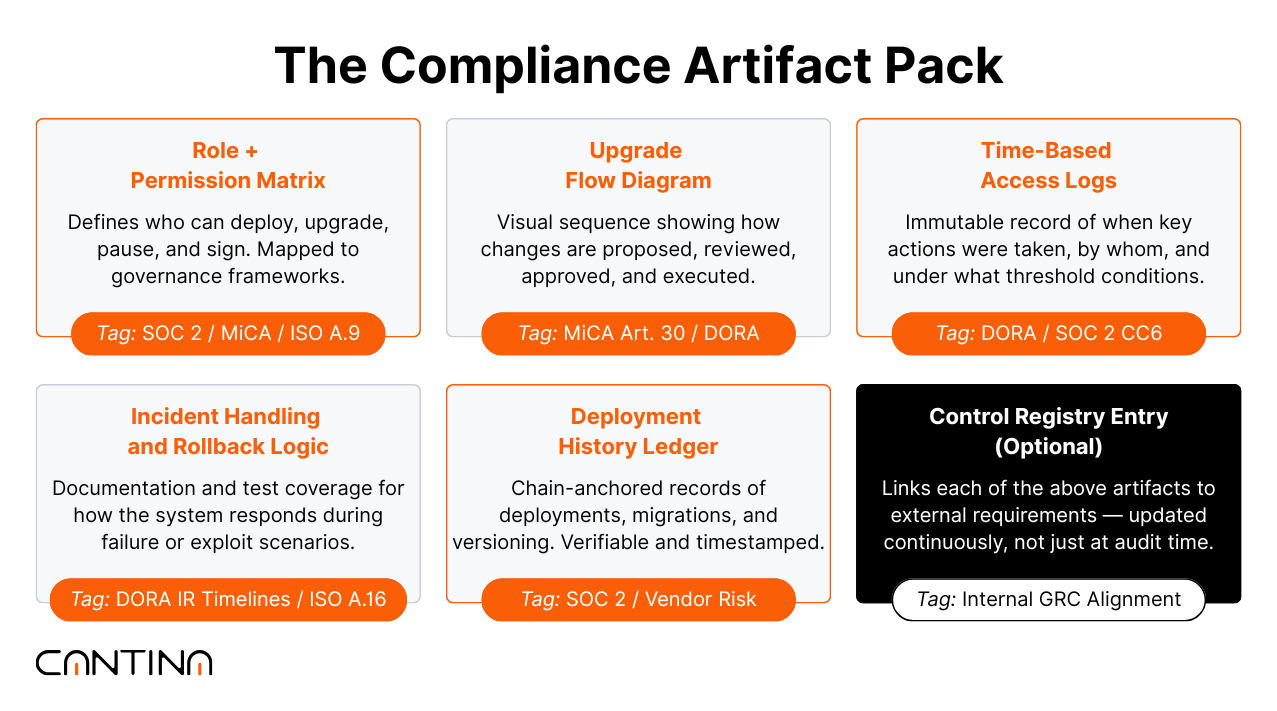 The Compliance Artifact Pack

Role + Permission Matrix

Defines who can deploy, upgrade, pause, and sign. Mapped to governance frameworks.

Tag: SOC 2 / MiCA / ISO A.9

Upgrade Flow Diagram

Visual sequence showing how changes are proposed, reviewed, approved, and executed.

Tag: MiCA Art. 30 / DORA

Time-Based Access Logs

Immutable record of when key actions were taken, by whom, and under what threshold conditions.

Tag: DORA / SOC 2 CC6

Incident Handling and Rollback Logic

Documentation and test coverage for how the system responds during failure or exploit scenarios.

Tag: DORA IR Timelines / ISO A.16

Deployment History Ledger

Chain-anchored records of deployments, migrations, and versioning. Verifiable and timestamped.

Tag: SOC 2 / Vendor Risk

Control Registry Entry (Optional)

Links each of the above artifacts to external requirements — updated continuously, not just at audit time.

Tag: Internal GRC Alignment

CANTINA